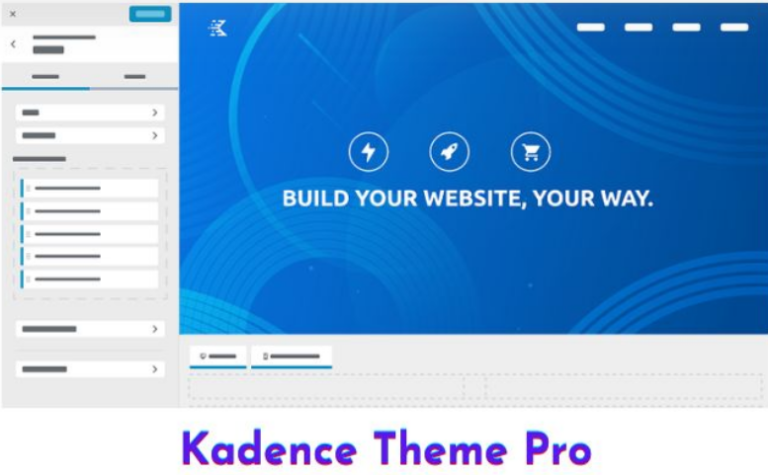 BUILD YOUR WEBSITE, YOUR WAY.

Kadence Theme Pro